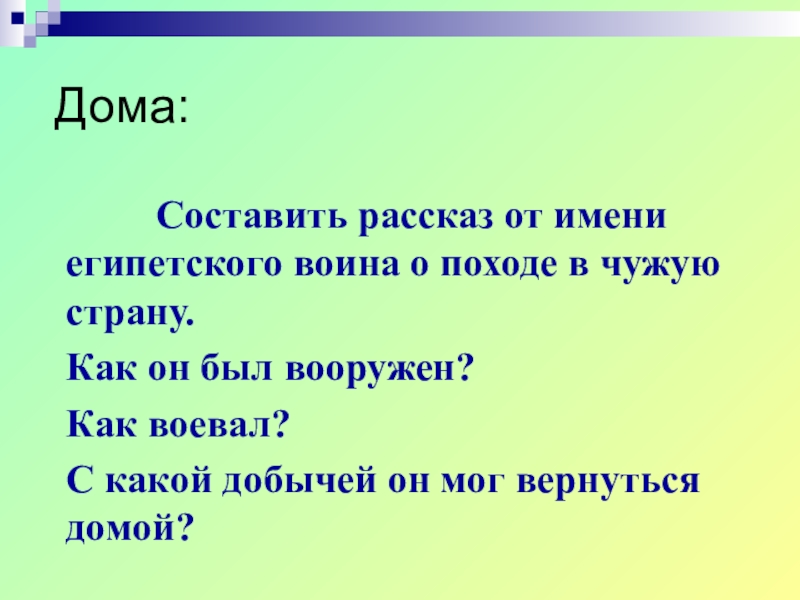 Дома:

Составить рассказ от имени египетского воина о походе в чужую страну.

Как он был вооружен?

Как воевал?

С какой добычей он мог вернуться домой?